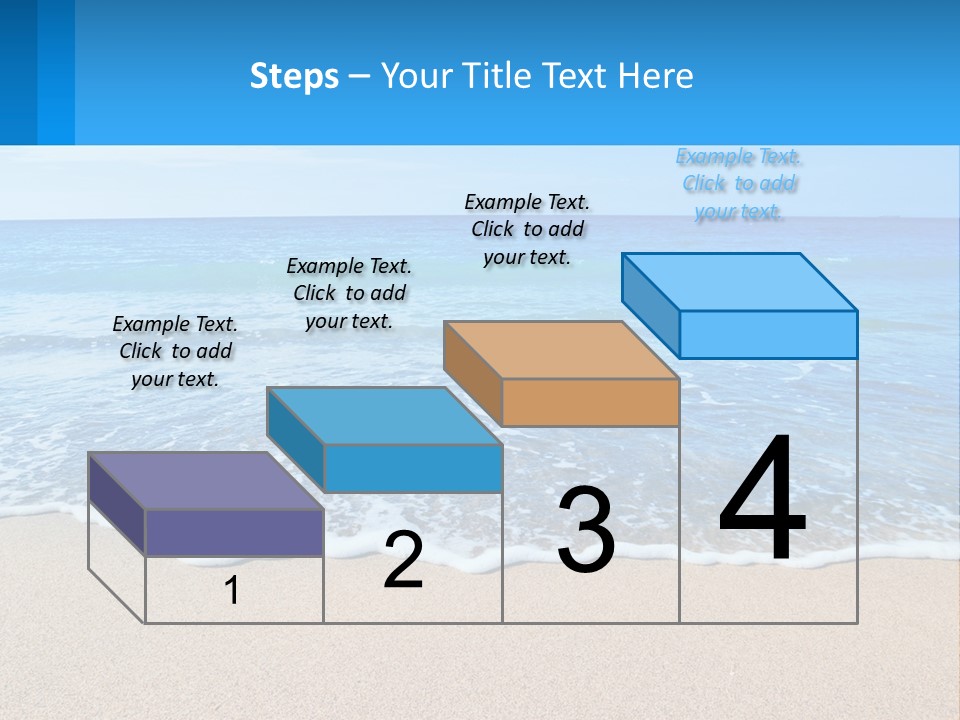 Steps – Your Title Text Here

Example Text. Click to add your text.

Example Text. Click to add your text.

Example Text. Click to add your text.

Example Text. Click to add your text.

1

2

3

4